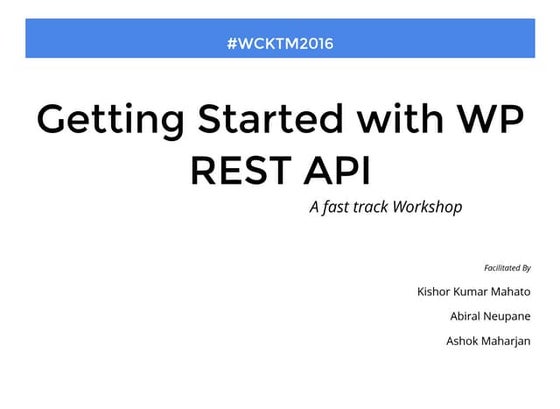 #WCKTM2016

Getting Started with WP REST API

A fast track Workshop

Facilitated By

Kishor Kumar Mahato

Abiral Neupane

Ashok Maharjan